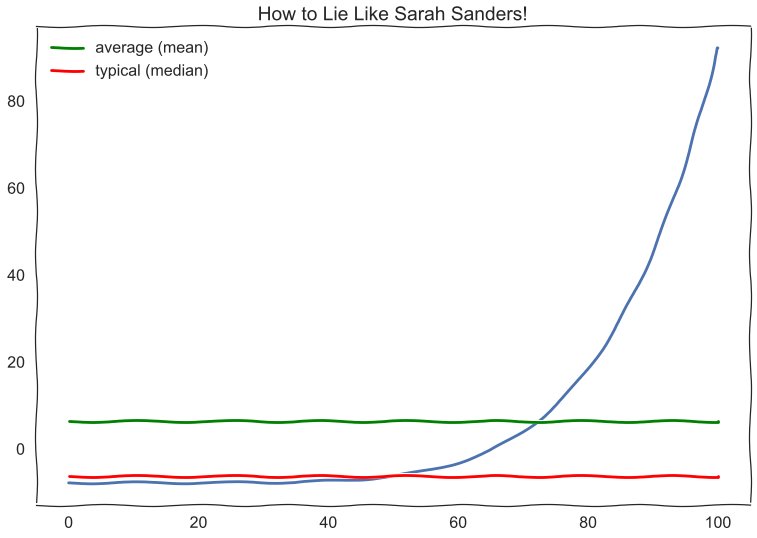 How to Lie Like Sarah Sanders!

average (mean)
typical (median)

80
60
40
20
0

0
20
40
60
80
100